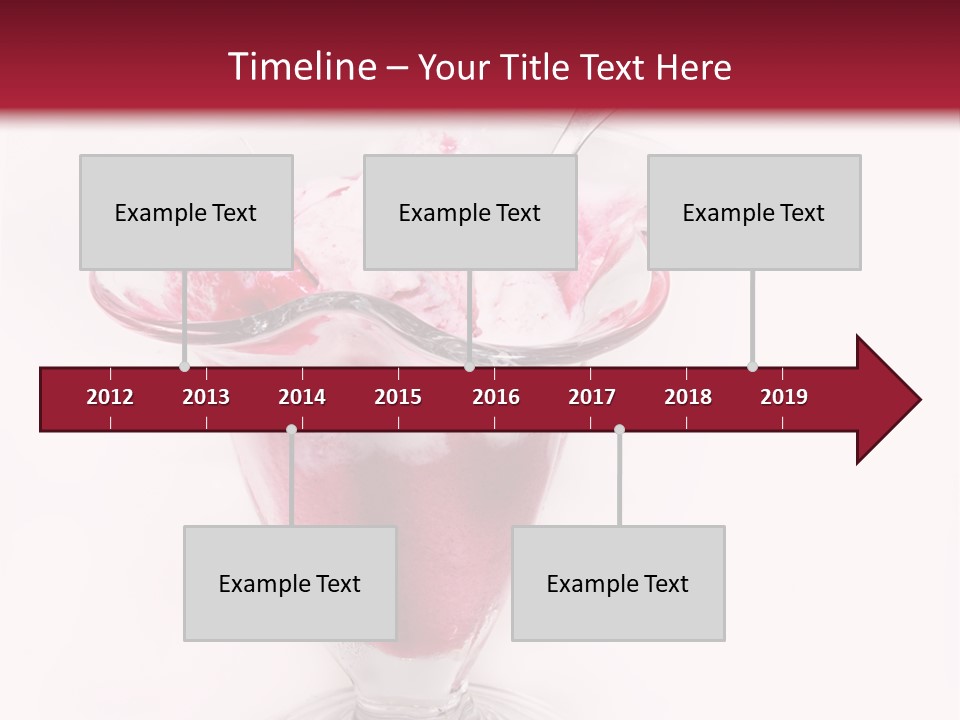 Timeline – Your Title Text Here

Example Text

Example Text

Example Text

2012 2013 2014 2015 2016 2017 2018 2019

Example Text

Example Text